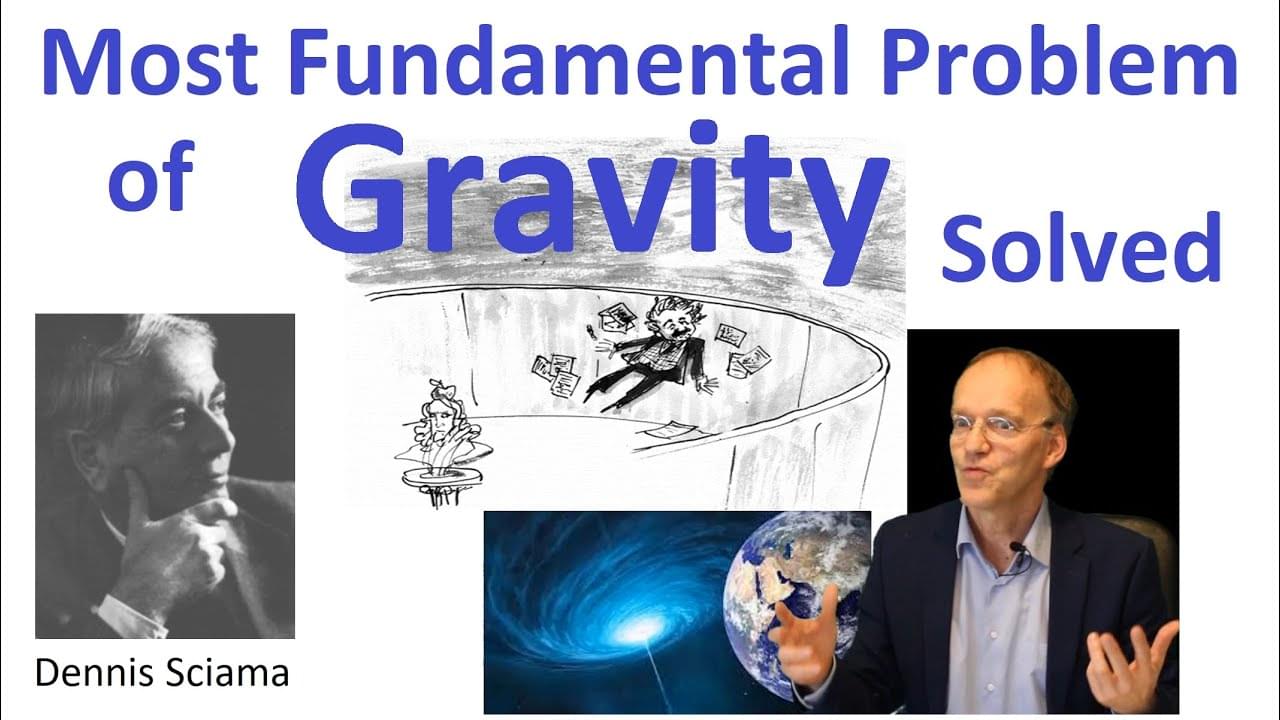 Most Fundamental Problem of Gravity Solved

Dennis Sciama